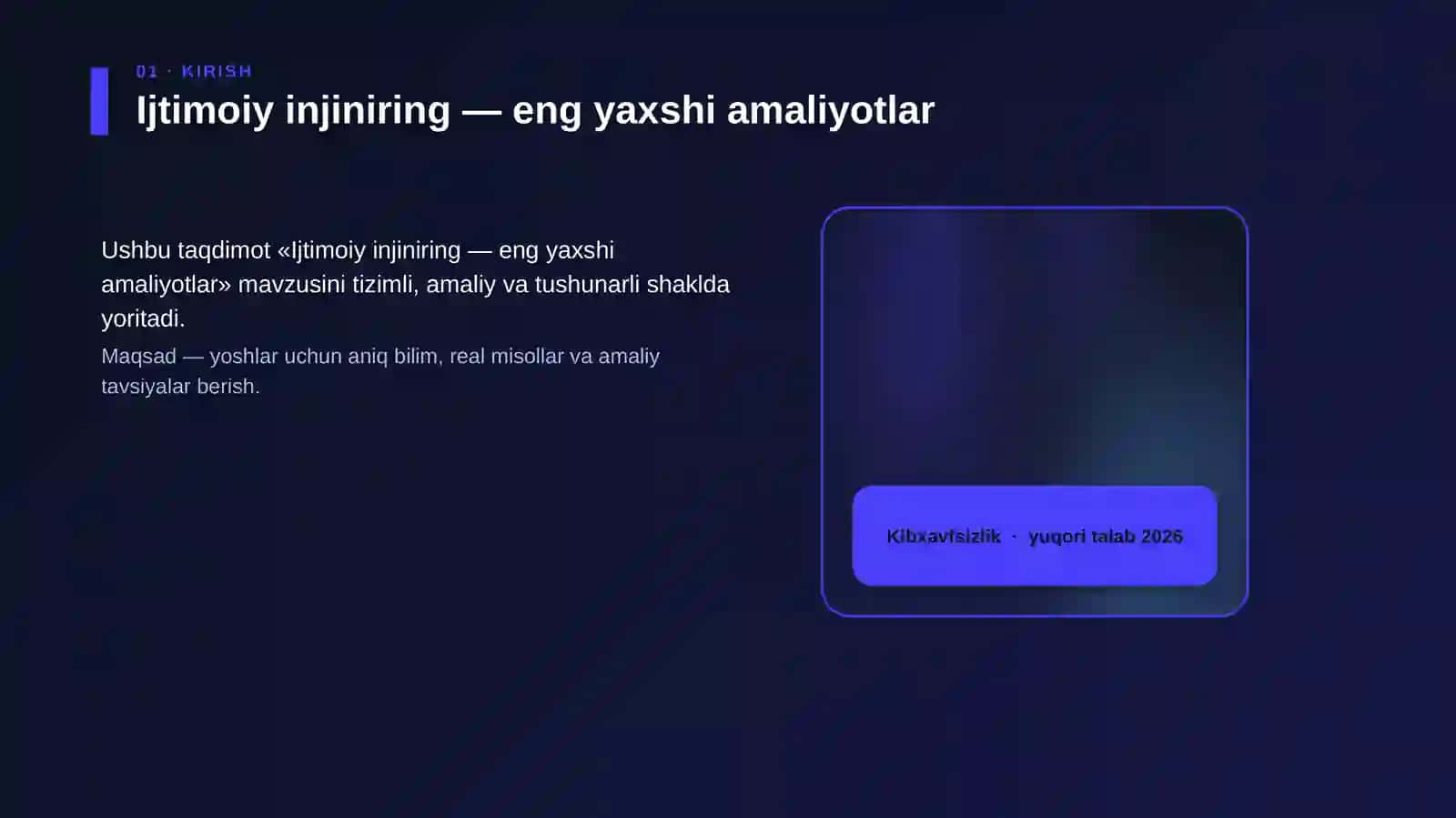 01 · KIRISH

Ijtimoiy injiniring — eng yaxshi amaliyotlar

Ushbu taqdimot «Ijtimoiy injiniring — eng yaxshi amaliyotlar» mavzusini tizimli, amaliy va tushunarli shaklda yoritadi.

Maqsad — yoshlar uchun aniq bilim, real misollar va amaliy tavsiyalar berish.

Kibxavfsizlik · yuqori talab 2026